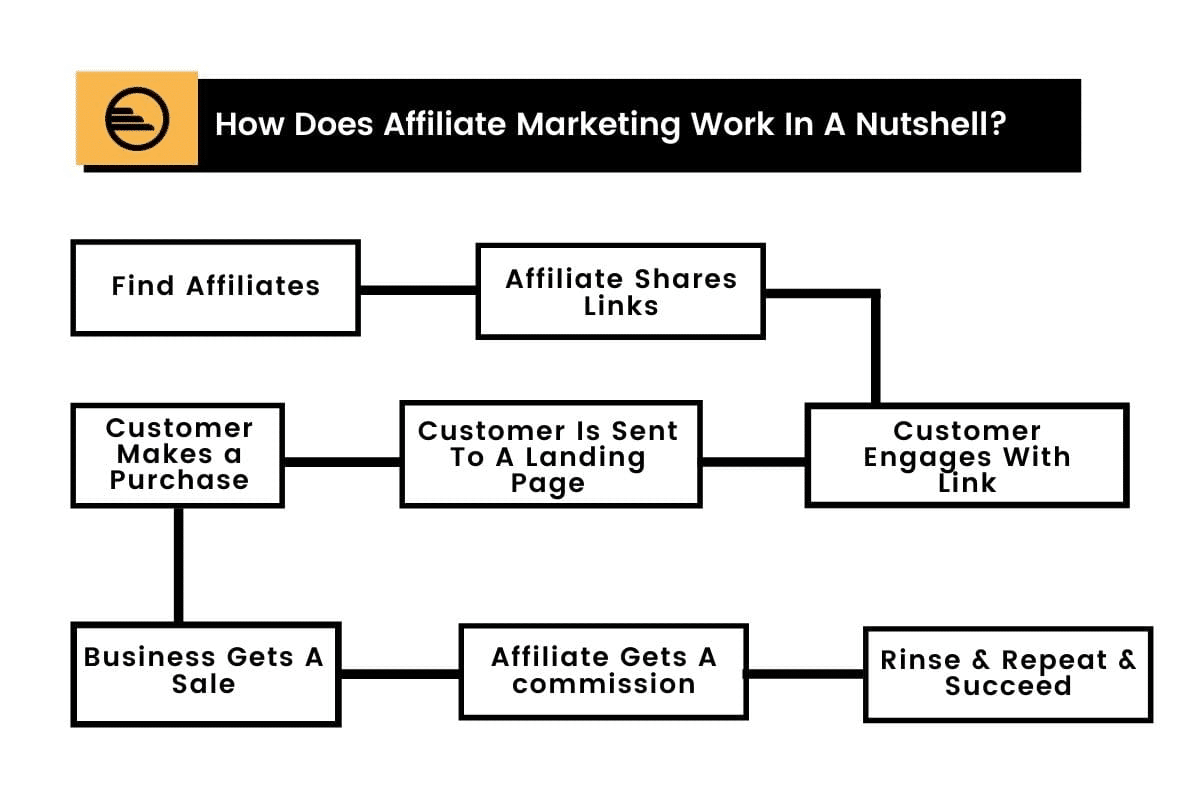 How Does Affiliate Marketing Work In A Nutshell?

Find Affiliates

Affiliate Shares Links

Customer Engages With Link

Customer Is Sent To A Landing Page

Customer Makes a Purchase

Business Gets A Sale

Affiliate Gets A commission

Rinse & Repeat & Succeed